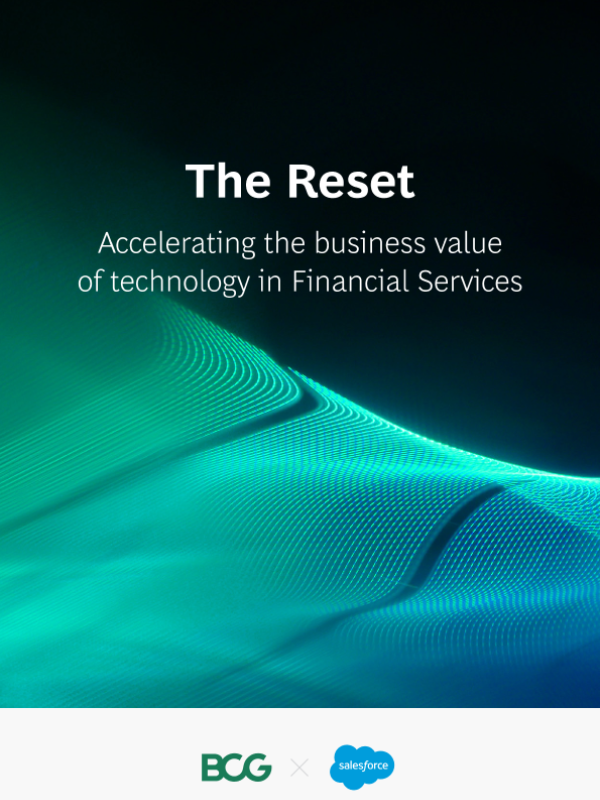 The Reset

Accelerating the business value of technology in Financial Services

BCG × salesforce